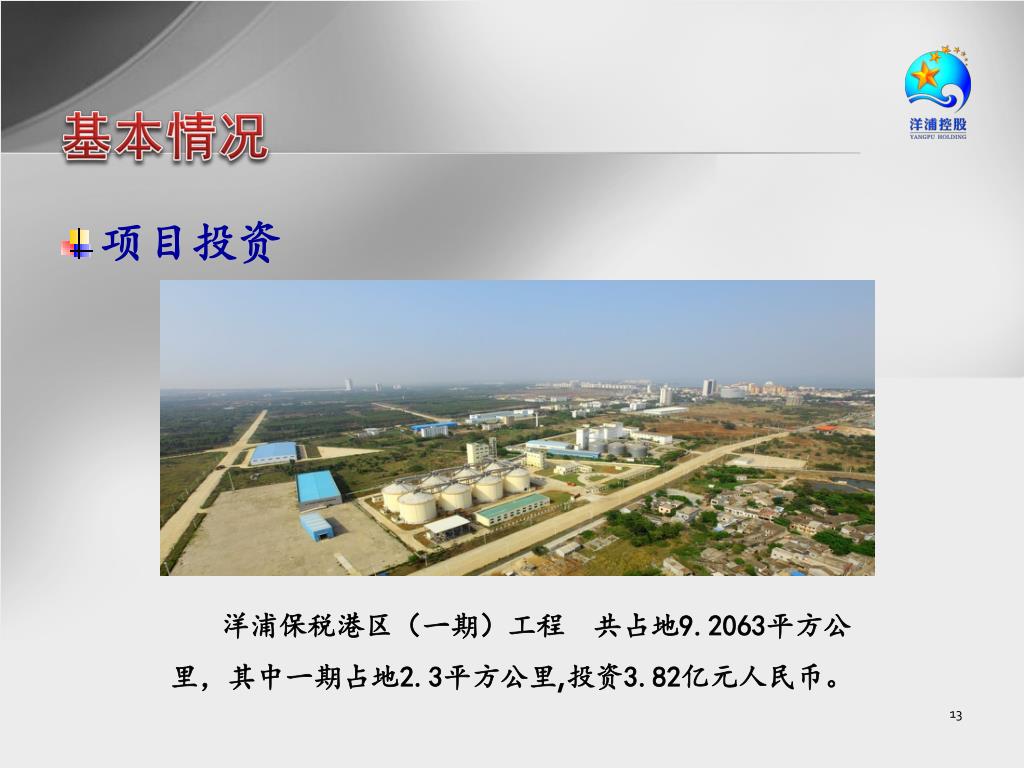 洋浦控股
YANGPU HOLDING

基本情况

项目投资

洋浦保税港区（一期）工程　共占地9.2063平方公里，其中一期占地2.3平方公里,投资3.82亿元人民币。

13